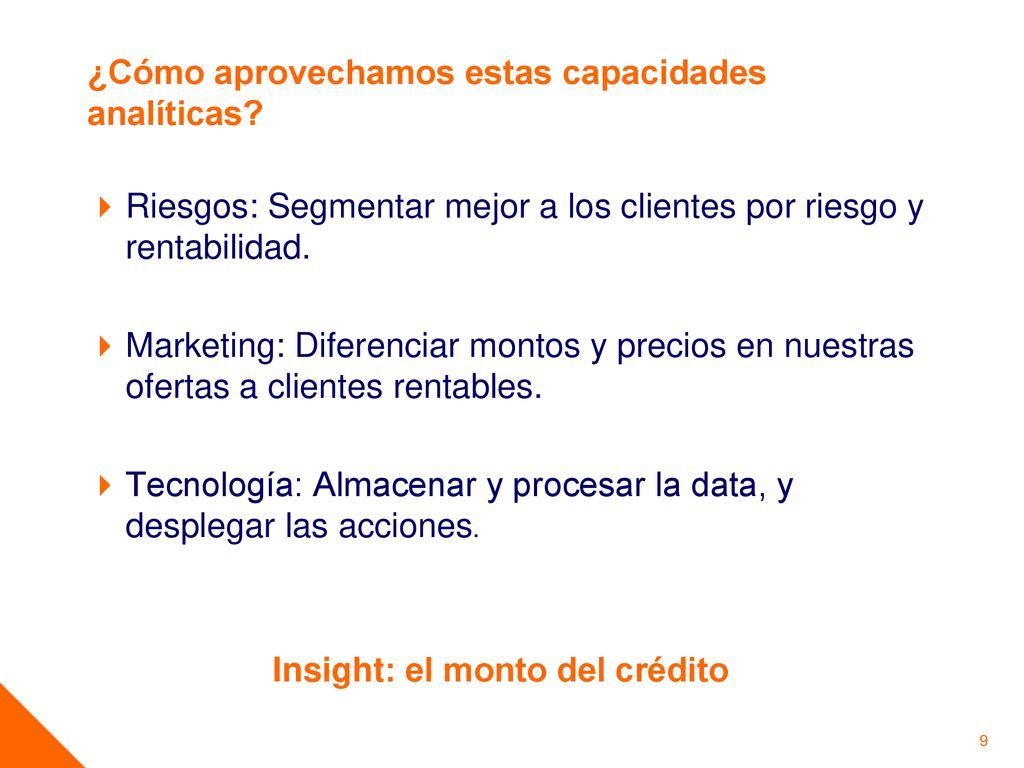 ¿Cómo aprovechamos estas capacidades analíticas?

Riesgos: Segmentar mejor a los clientes por riesgo y rentabilidad.

Marketing: Diferenciar montos y precios en nuestras ofertas a clientes rentables.

Tecnología: Almacenar y procesar la data, y desplegar las acciones.

Insight: el monto del crédito

9